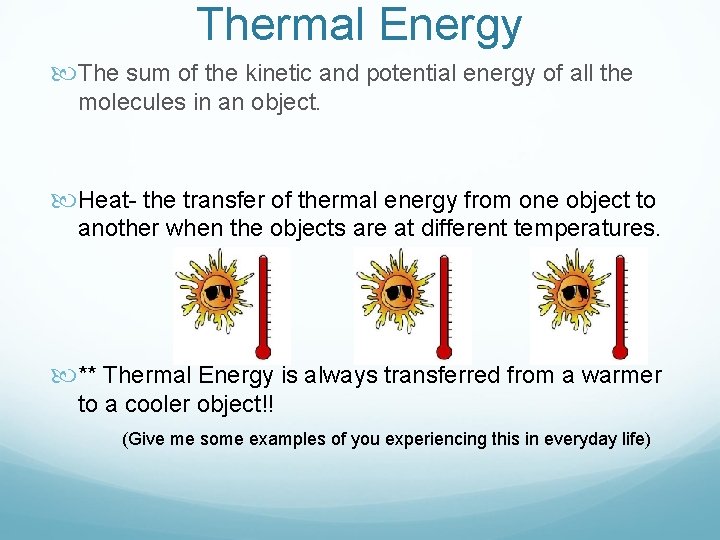 Thermal Energy

The sum of the kinetic and potential energy of all the molecules in an object.

Heat- the transfer of thermal energy from one object to another when the objects are at different temperatures.

** Thermal Energy is always transferred from a warmer to a cooler object!!

(Give me some examples of you experiencing this in everyday life)